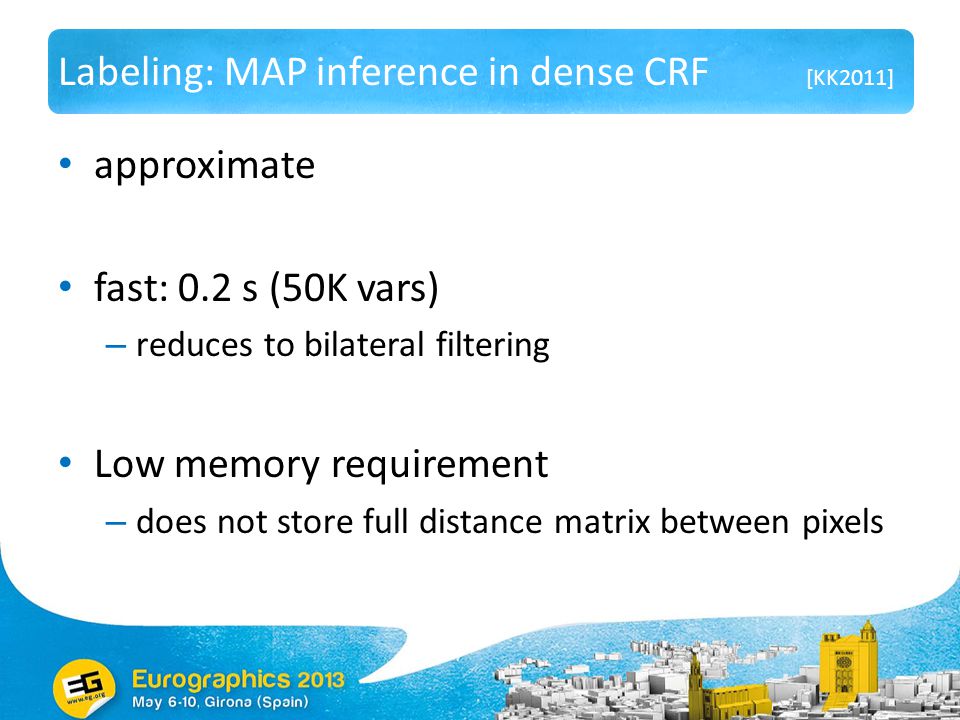 Labeling: MAP inference in dense CRF [KK2011]

• approximate

• fast: 0.2 s (50K vars)
– reduces to bilateral filtering

• Low memory requirement
– does not store full distance matrix between pixels

EG www.eg.org
Eurographics 2013
May 6-10, Girona (Spain)